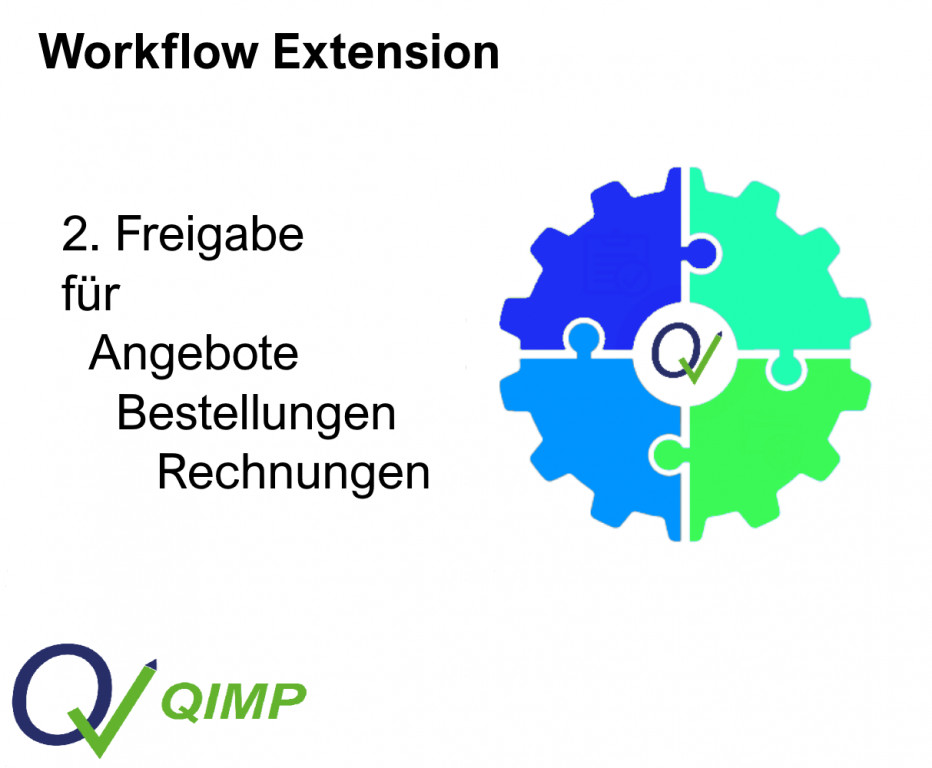 Workflow Extension

2. Freigabe
für
Angebote
Bestellungen
Rechnungen

QIMP